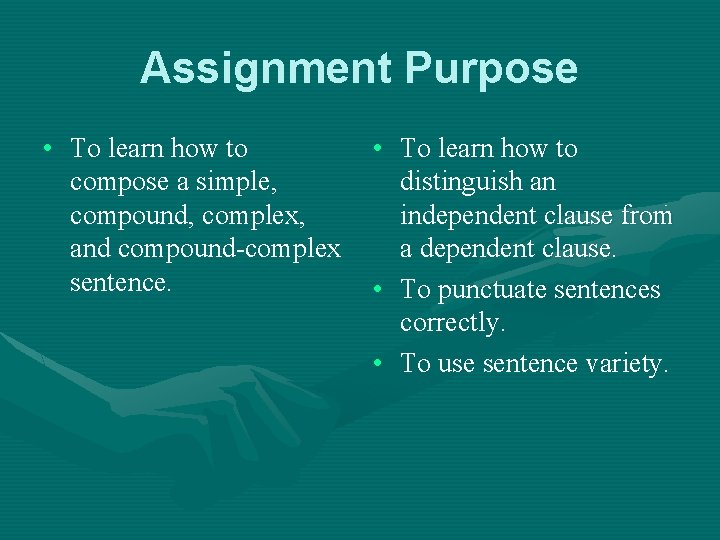 Assignment Purpose

• To learn how to compose a simple, compound, complex, and compound-complex sentence.

• To learn how to distinguish an independent clause from a dependent clause.

• To punctuate sentences correctly.

• To use sentence variety.